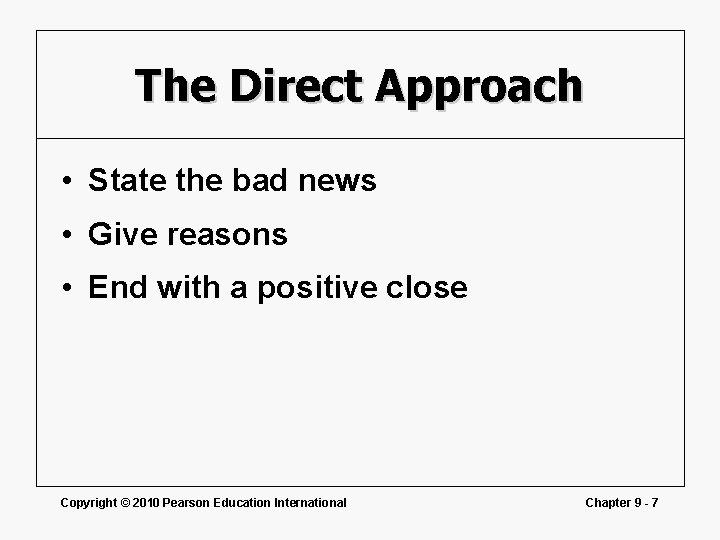 The Direct Approach

• State the bad news
• Give reasons
• End with a positive close

Copyright © 2010 Pearson Education International

Chapter 9 - 7